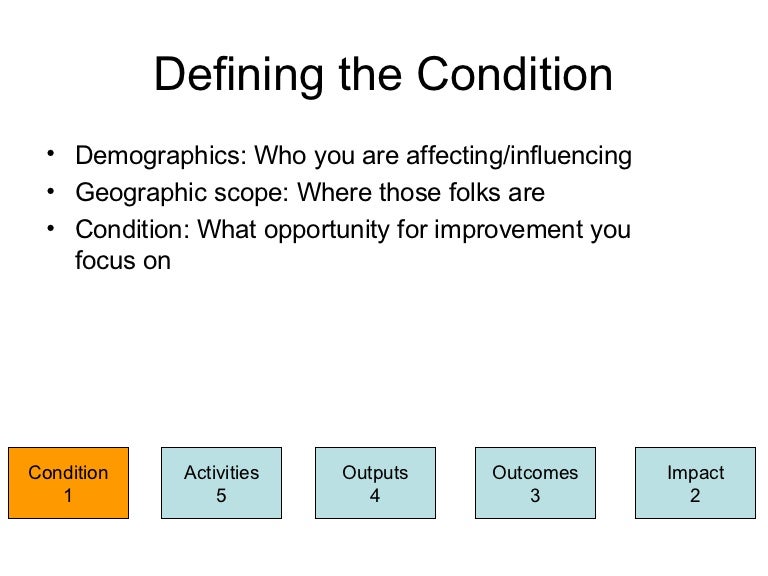 Defining the Condition

• Demographics: Who you are affecting/influencing
• Geographic scope: Where those folks are
• Condition: What opportunity for improvement you focus on

Condition
1

Activities
5

Outputs
4

Outcomes
3

Impact
2